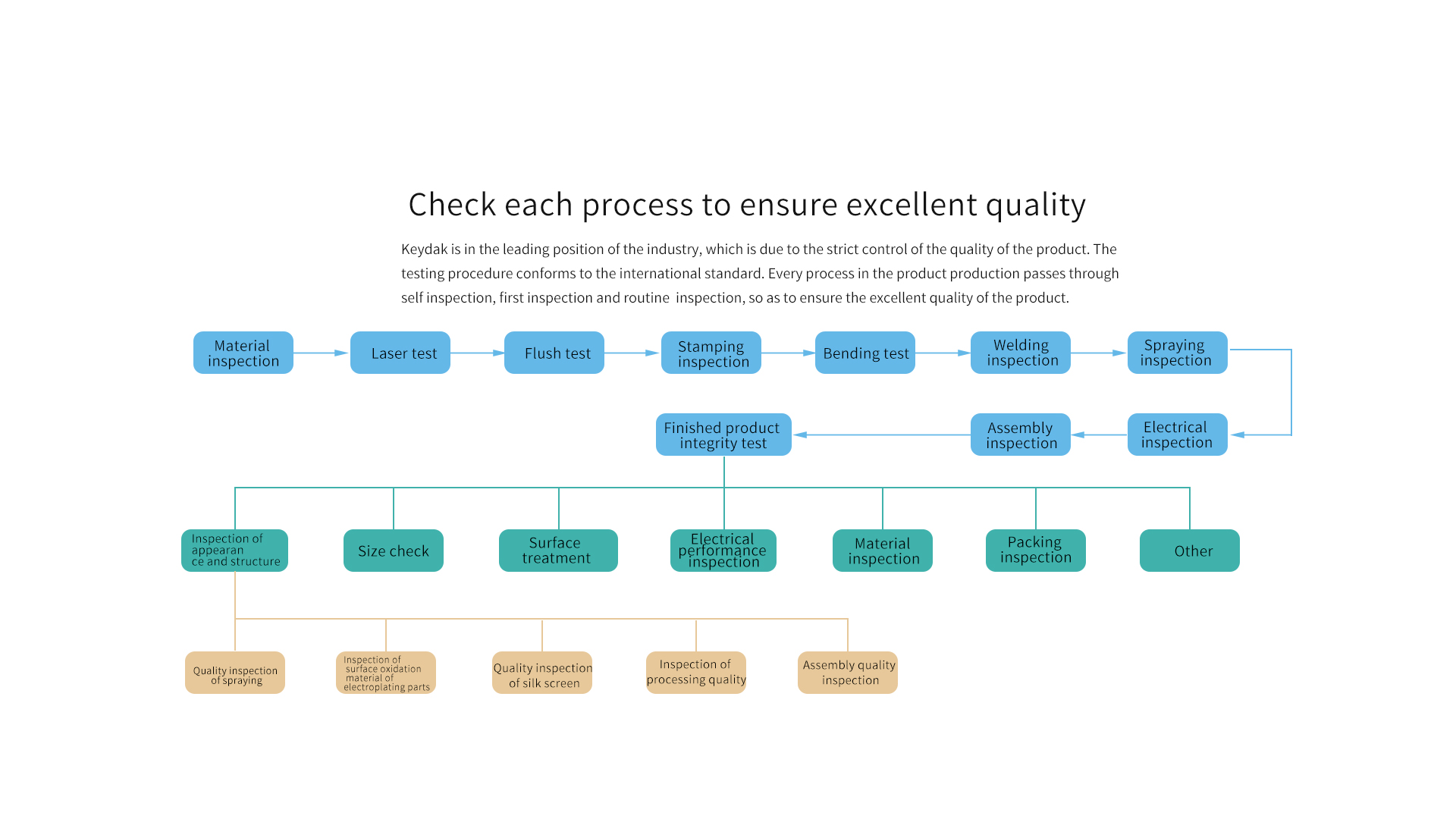 Check each process to ensure excellent quality

Keydak is in the leading position of the industry, which is due to the strict control of the quality of the product. The testing procedure conforms to the international standard. Every process in the product production passes through self inspection, first inspection and routine inspection, so as to ensure the excellent quality of the product.

Material inspection

Laser test

Flush test

Stamping inspection

Bending test

Welding inspection

Spraying inspection

Electrical inspection

Assembly inspection

Finished product integrity test

Inspection of appearan ce and structure

Size check

Surface treatment

Electrical performance inspection

Material inspection

Packing inspection

Other

Quality inspection of spraying

Inspection of surface oxidation material of electroplating parts

Quality inspection of silk screen

Inspection of processing quality

Assembly quality inspection